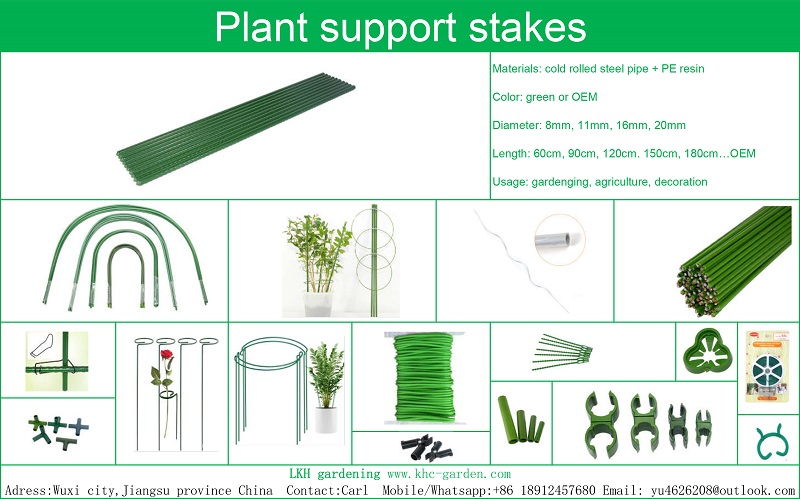 Plant support stakes

Materials: cold rolled steel pipe + PE resin

Color: green or OEM

Diameter: 8mm, 11mm, 16mm, 20mm

Length: 60cm, 90cm, 120cm. 150cm, 180cm…OEM

Usage: gardenging, agriculture, decoration

LKH gardening www.khc-garden.com

Adress:Wuxi city,Jiangsu province China Contact:Carl Mobile/Whatsapp:+86 18912457680 Email: yu4626208@outlook.com